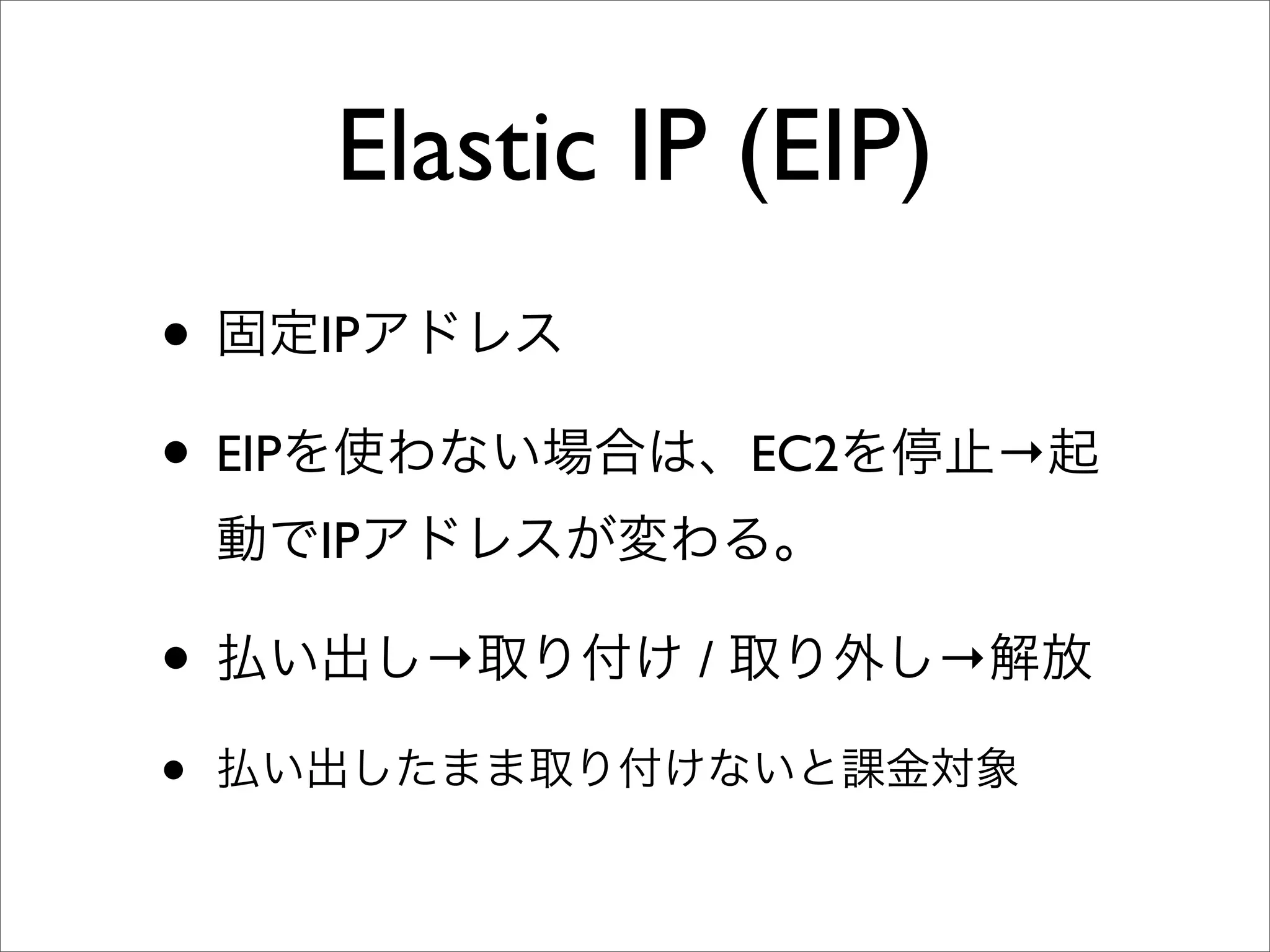 Elastic IP (EIP)

• 固定IPアドレス

• EIPを使わない場合は、EC2を停止→起動でIPアドレスが変わる。

• 払い出し→取り付け / 取り外し→解放

• 払い出したまま取り付けないと課金対象